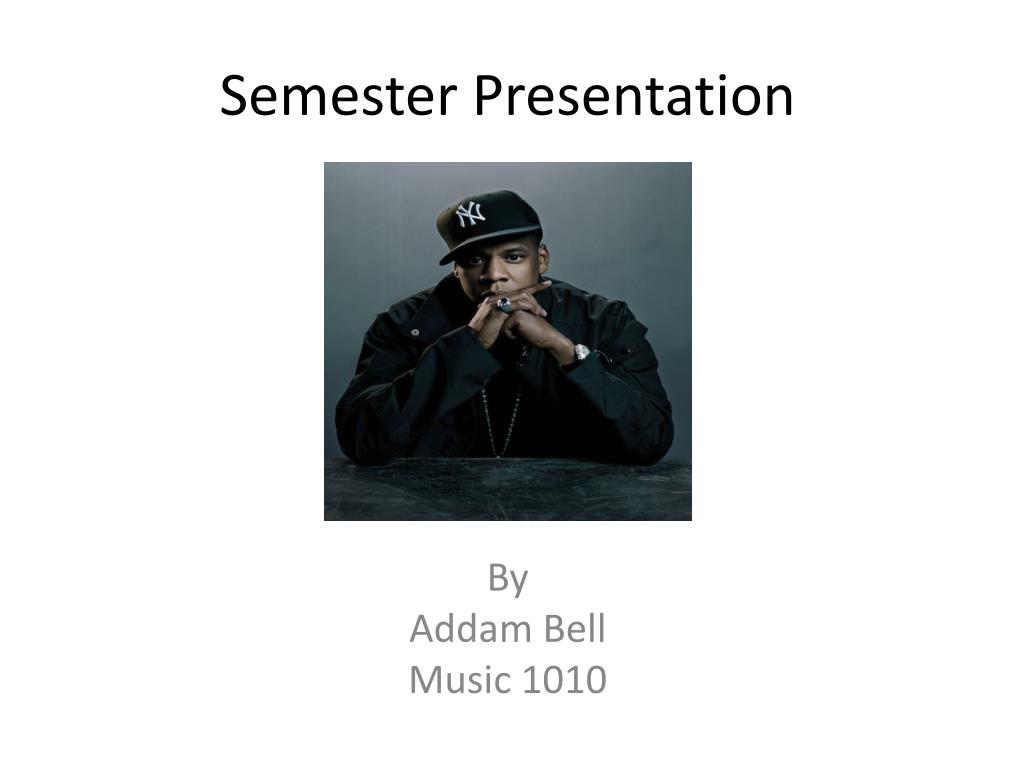 Semester Presentation

NY

By
Addam Bell
Music 1010